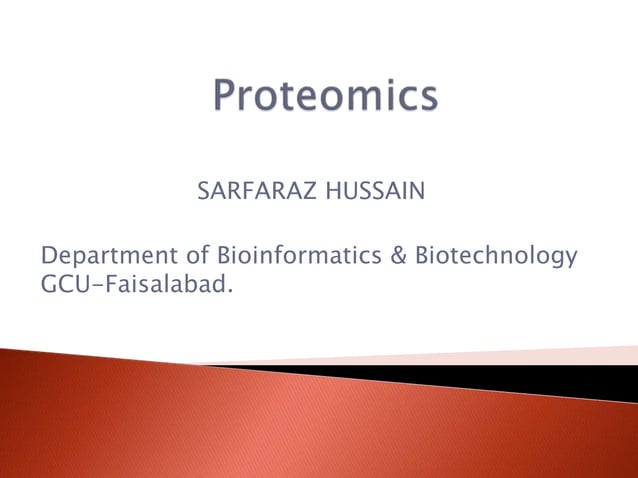 Proteomics

SARFARAZ HUSSAIN

Department of Bioinformatics & Biotechnology GCU-Faisalabad.